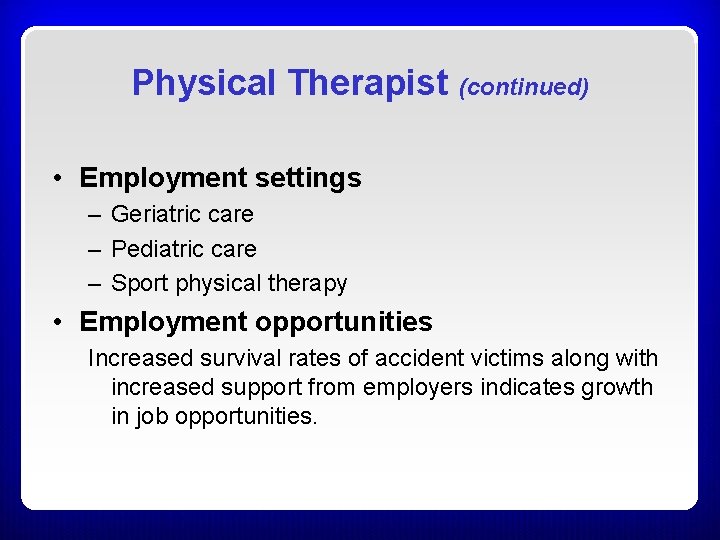 Physical Therapist (continued)

• Employment settings
– Geriatric care
– Pediatric care
– Sport physical therapy
• Employment opportunities

Increased survival rates of accident victims along with increased support from employers indicates growth in job opportunities.